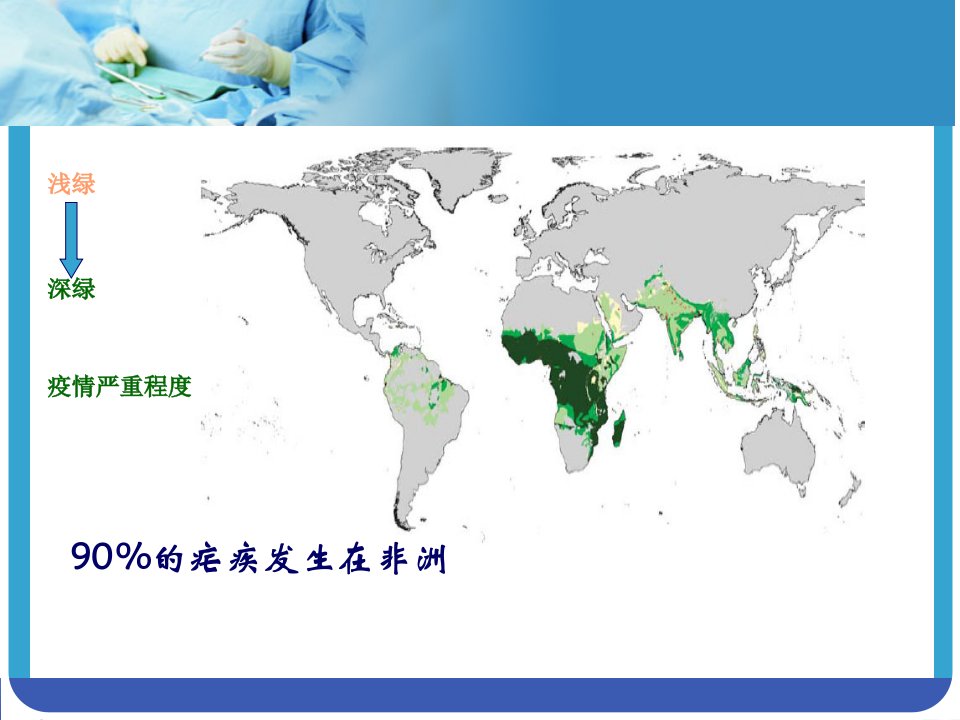 浅绿

深绿

疫情严重程度

90%的疟疾发生在非洲